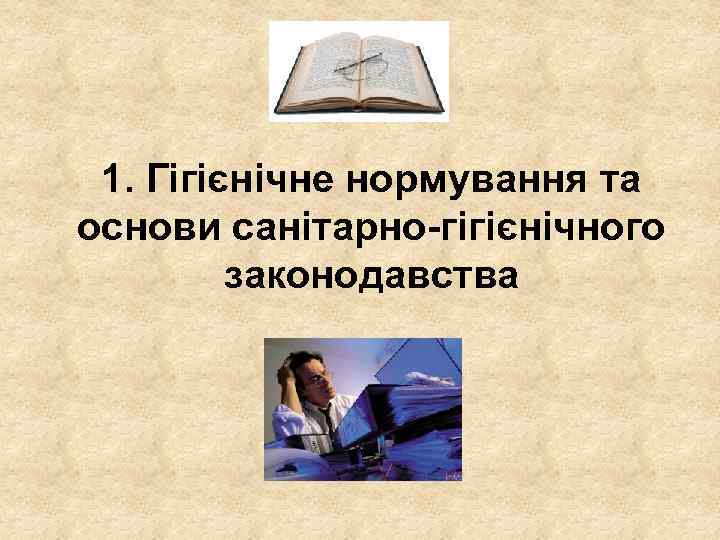 1. Гігієнічне нормування та основи санітарно-гігієнічного законодавства